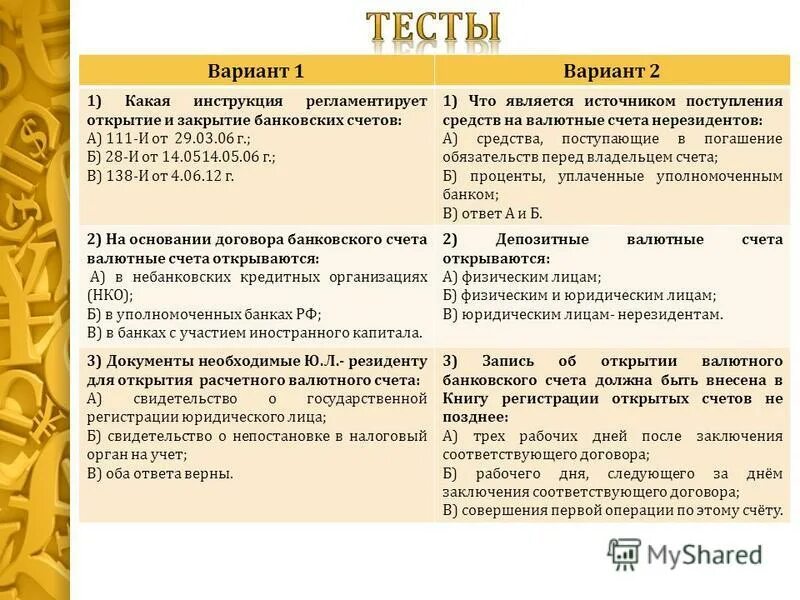 ТЕСТЫ

| Вариант 1 | Вариант 2 |
|---|---|
| 1) Какая инструкция регламентирует открытие и закрытие банковских счетов: А) 111-И от 29.03.06 г.; Б) 28-И от 14.0514.05.06 г.; В) 138-И от 4.06.12 г. | 1) Что является источником поступления средств на валютные счета нерезидентов: А) средства, поступающие в погашение обязательств перед владельцем счета; Б) проценты, уплаченные уполномоченным банком; В) ответ А и Б. |
| 2) На основании договора банковского счета валютные счета открываются: А) в небанковских кредитных организациях (НКО); Б) в уполномоченных банках РФ; В) в банках с участием иностранного капитала. | 2) Депозитные валютные счета открываются: А) физическим лицам; Б) физическим и юридическим лицам; В) юридическим лицам- нерезидентам. |
| 3) Документы необходимые Ю.Л.- резиденту для открытия расчетного валютного счета: А) свидетельство о государственной регистрации юридического лица; Б) свидетельство о непостановке в налоговый орган на учет; В) оба ответа верны. | 3) Запись об открытии валютного банковского счета должна быть внесена в Книгу регистрации открытых счетов не позднее: А) трех рабочих дней после заключения соответствующего договора; Б) рабочего дня, следующего за днём заключения соответствующего договора; В) совершения первой операции по этому счёту. |

MyShared